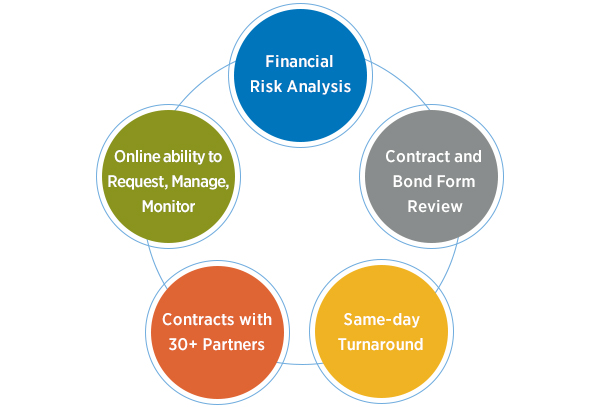 Financial Risk Analysis

Contract and Bond Form Review

Same-day Turnaround

Contracts with 30+ Partners

Online ability to Request, Manage, Monitor